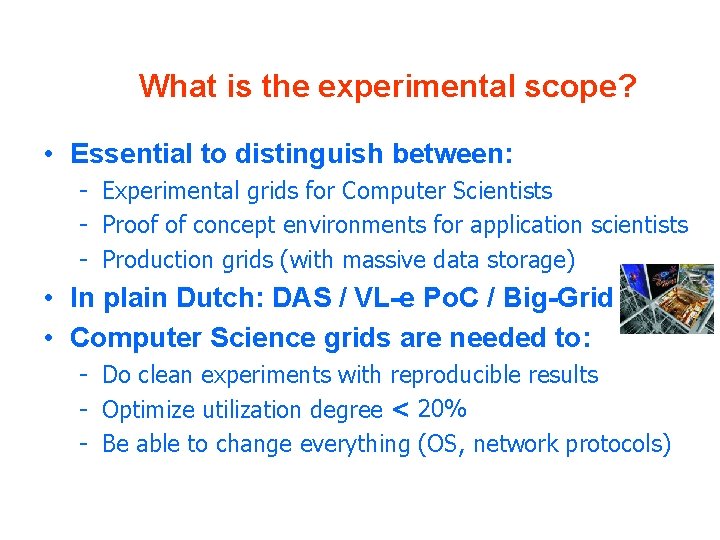 What is the experimental scope?

• Essential to distinguish between:
  - Experimental grids for Computer Scientists
  - Proof of concept environments for application scientists
  - Production grids (with massive data storage)
• In plain Dutch: DAS / VL-e PoC / Big-Grid
• Computer Science grids are needed to:
  - Do clean experiments with reproducible results
  - Optimize utilization degree < 20%
  - Be able to change everything (OS, network protocols)